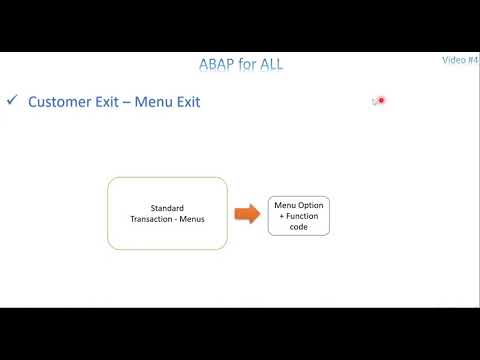 ABAP for ALL

Video #4

✓ Customer Exit – Menu Exit

Standard Transaction - Menus

Menu Option + Function code